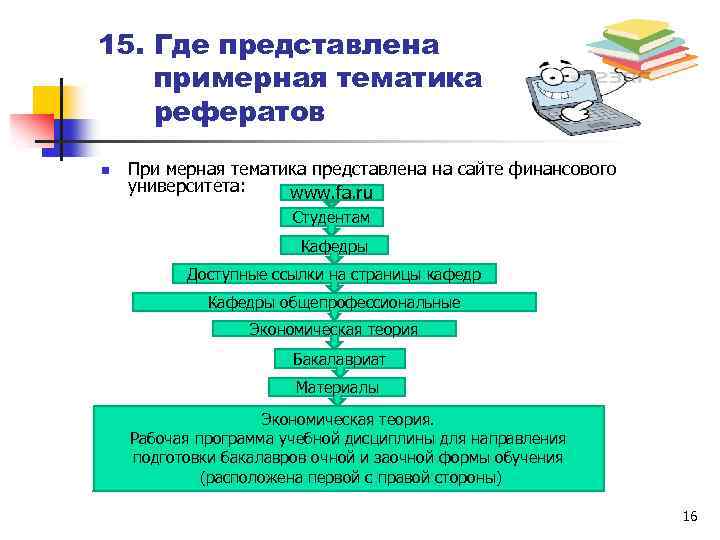 15. Где представлена примерная тематика рефератов

При мерная тематика представлена на сайте финансового университета:

www.fa.ru

Студентам

Кафедры

Доступные ссылки на страницы кафедр

Кафедры общепрофессиональные

Экономическая теория

Бакалавриат

Материалы

Экономическая теория.
Рабочая программа учебной дисциплины для направления подготовки бакалавров очной и заочной формы обучения (расположена первой с правой стороны)

16